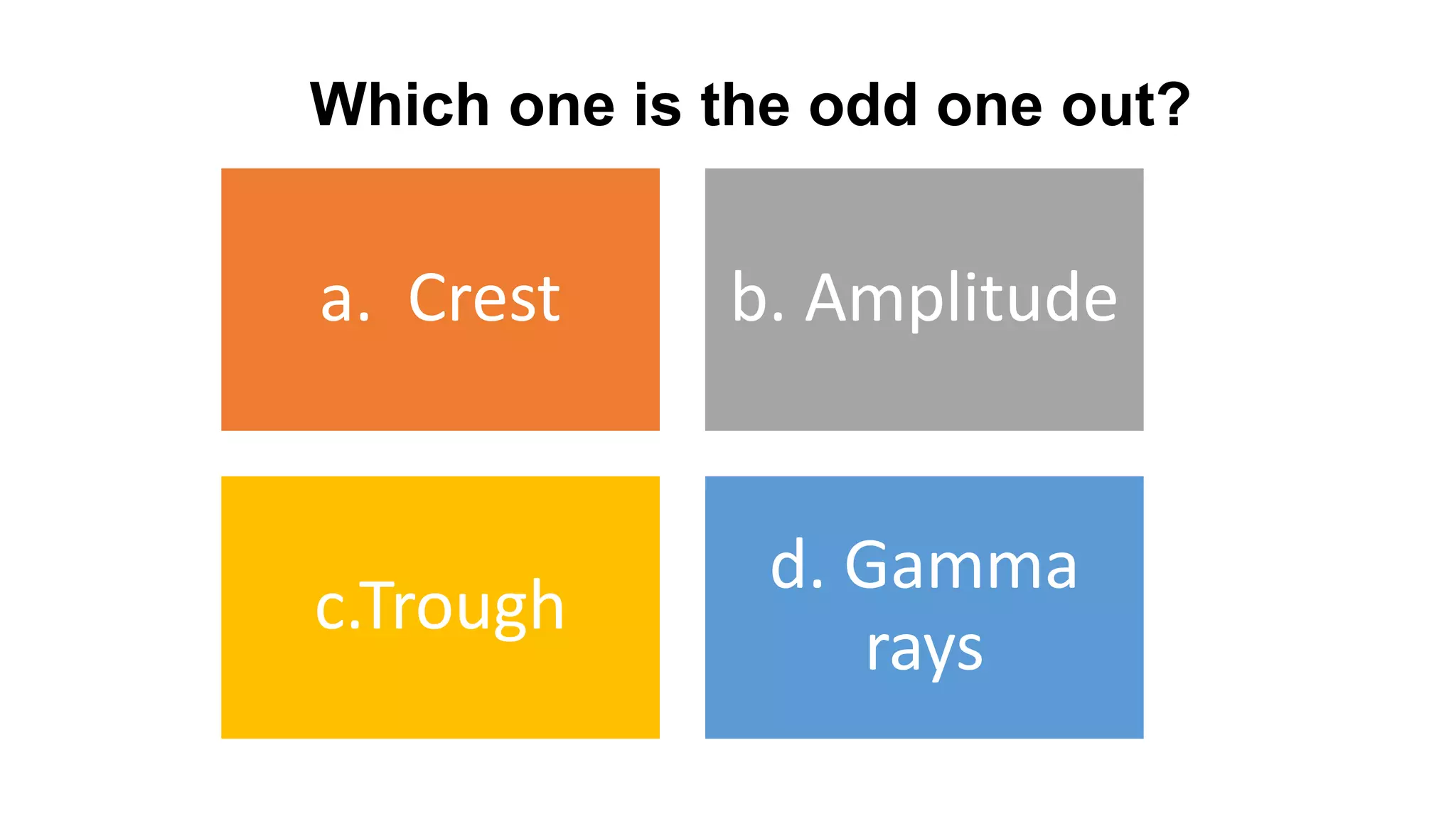 Which one is the odd one out?

a. Crest

b. Amplitude

c.Trough

d. Gamma rays